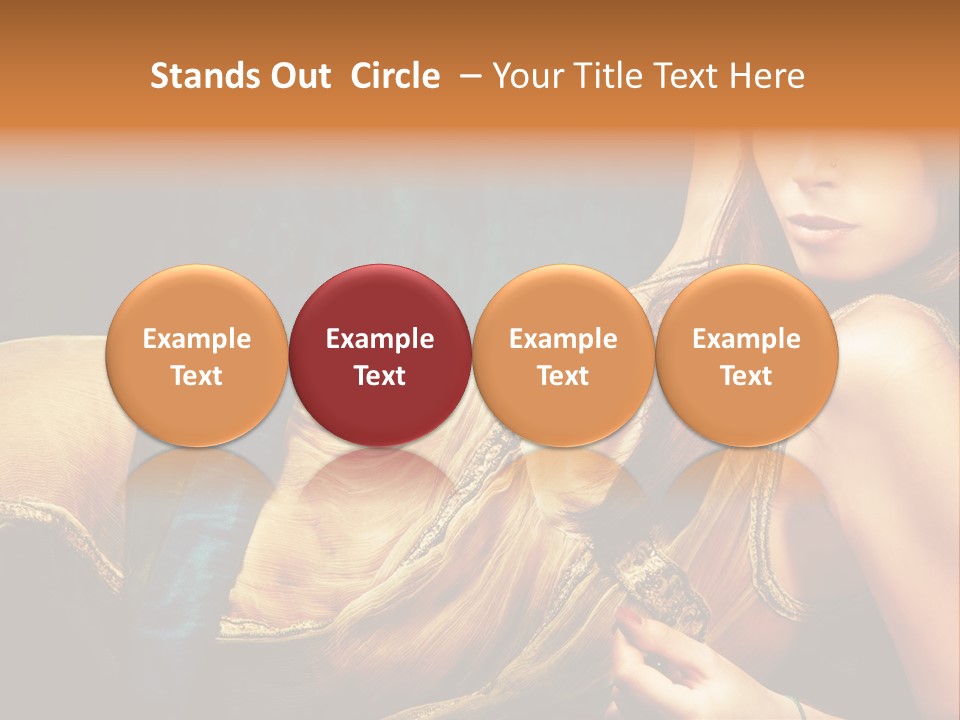 Stands Out Circle – Your Title Text Here

Example Text

Example Text

Example Text

Example Text